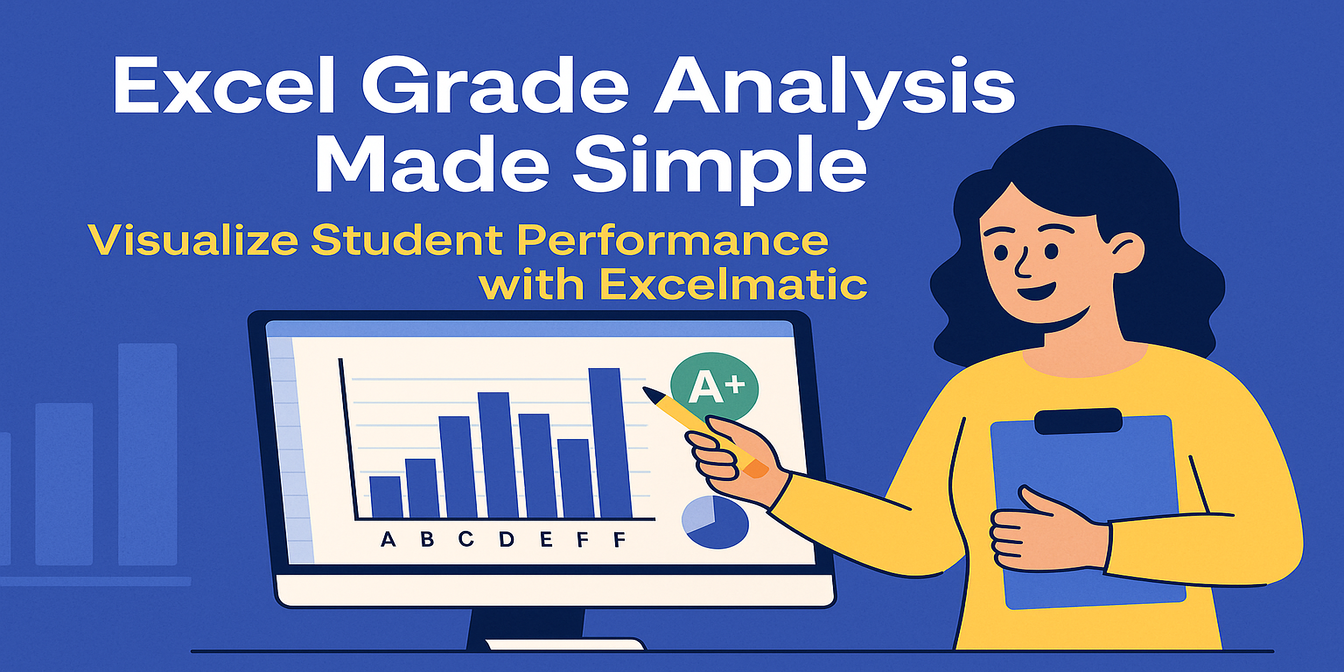 Excel Grade Analysis Made Simple

Visualize Student Performance with Excelmatic

A+

A B C D E F F